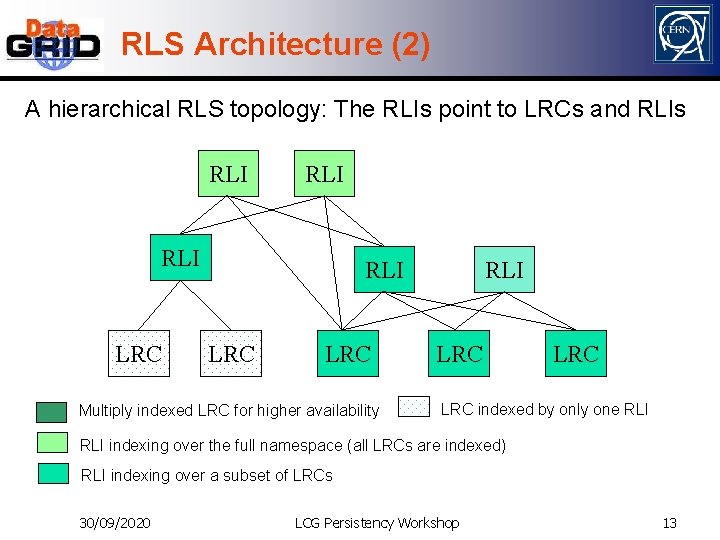 Data GRID

RLS Architecture (2)

CERN

A hierarchical RLS topology: The RLIs point to LRCs and RLIs

RLI RLI

RLI

RLI RLI

LRC LRC LRC LRC LRC

Multiply indexed LRC for higher availability

LRC indexed by only one RLI

RLI indexing over the full namespace (all LRCs are indexed)

RLI indexing over a subset of LRCs

30/09/2020 LCG Persistency Workshop 13